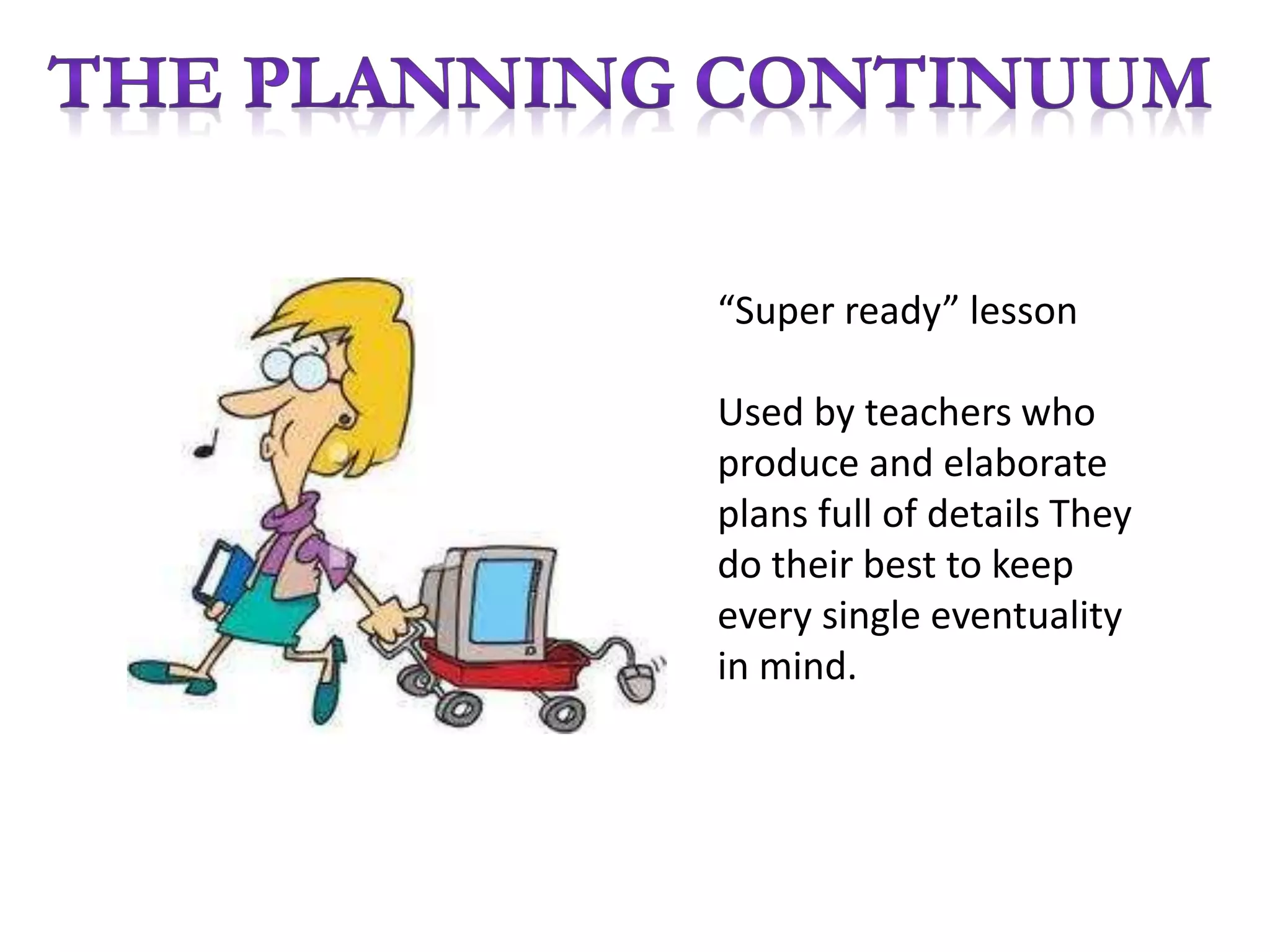 THE PLANNING CONTINUUM

“Super ready” lesson

Used by teachers who produce and elaborate plans full of details They do their best to keep every single eventuality in mind.